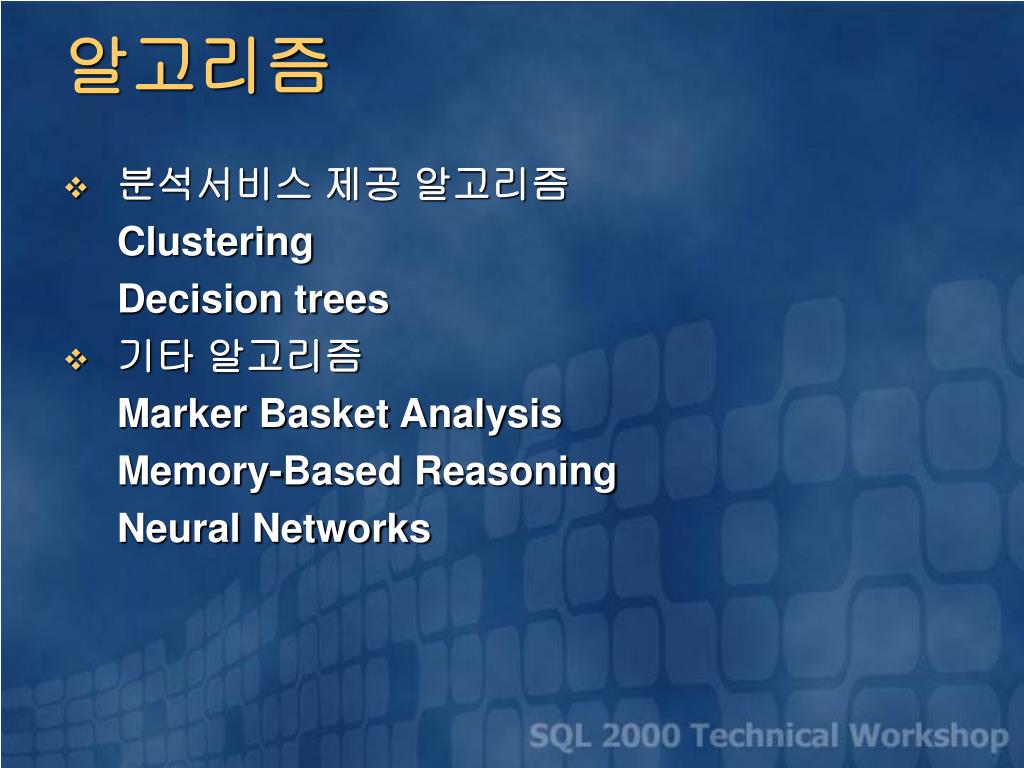 알고리즘

❖ 분석서비스 제공 알고리즘

Clustering

Decision trees

❖ 기타 알고리즘

Marker Basket Analysis

Memory-Based Reasoning

Neural Networks

SQL 2000 Technical Workshop